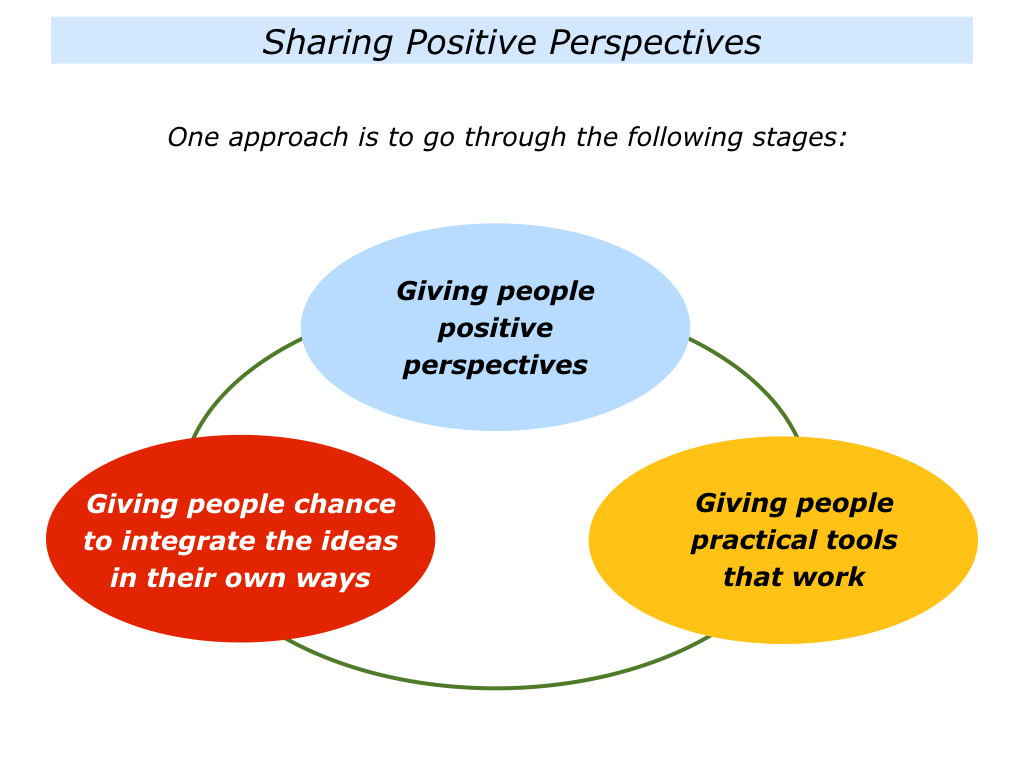 Sharing Positive Perspectives

One approach is to go through the following stages:

Giving people positive perspectives

Giving people practical tools that work

Giving people chance to integrate the ideas in their own ways